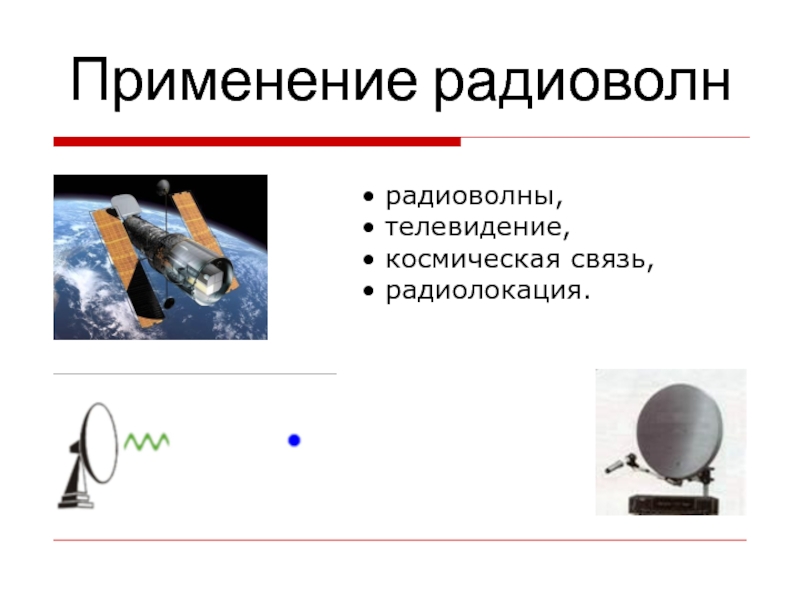 Применение радиоволн

• радиоволны,
• телевидение,
• космическая связь,
• радиолокация.